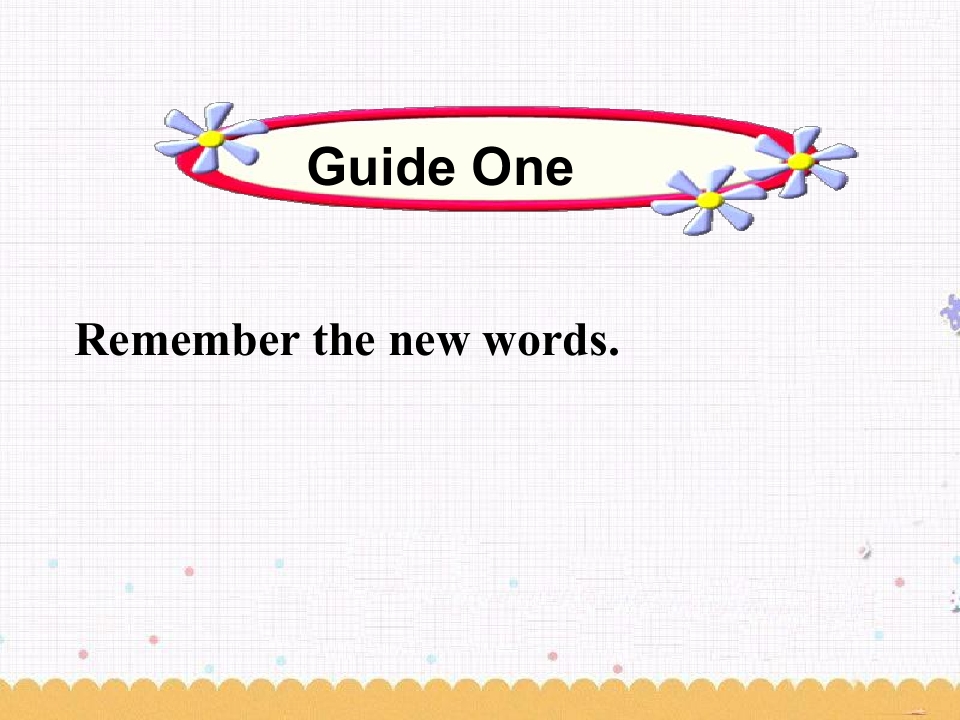 Guide One

Remember the new words.